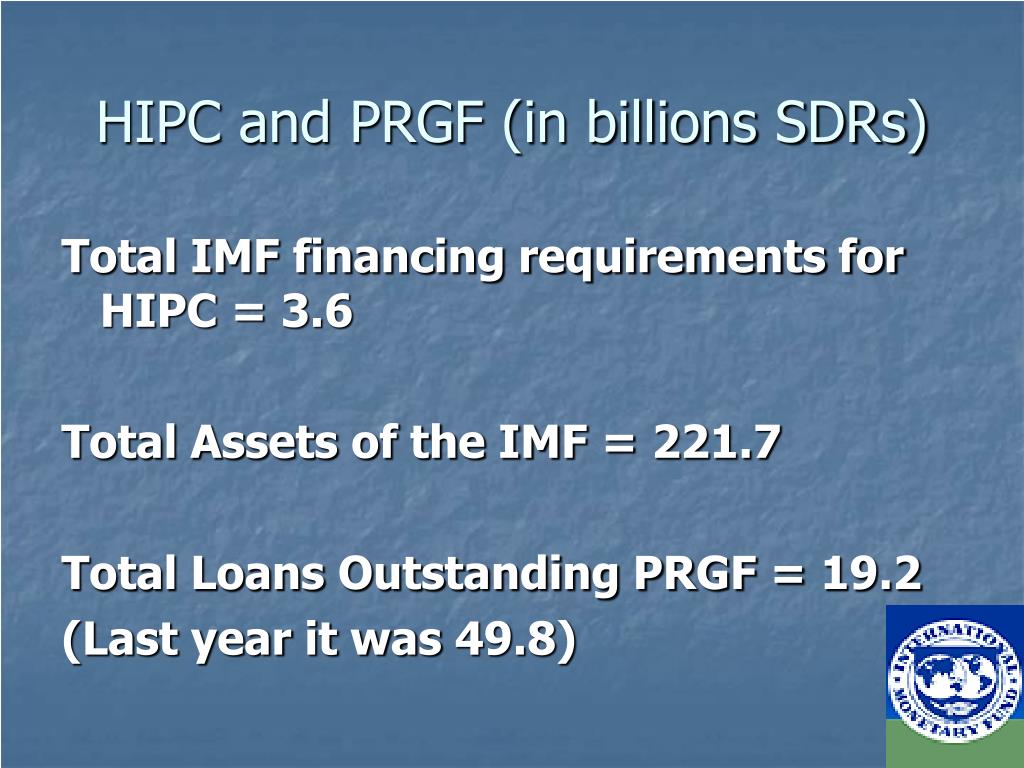 HIPC and PRGF (in billions SDRs)

Total IMF financing requirements for HIPC = 3.6

Total Assets of the IMF = 221.7

Total Loans Outstanding PRGF = 19.2
(Last year it was 49.8)

INTERNATIONAL MONETARY FUND